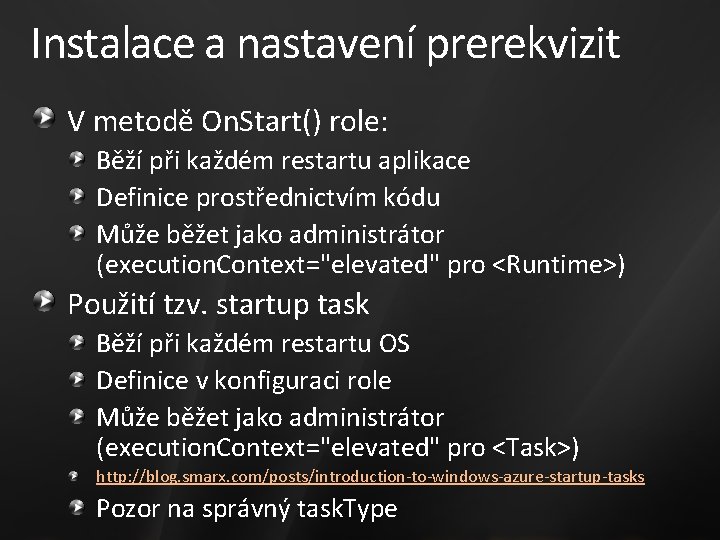 Instalace a nastavení prerekvizit

V metodě OnStart() role:

Běží při každém restartu aplikace

Definice prostřednictvím kódu

Může běžet jako administrátor (executionContext="elevated" pro <Runtime>)

Použití tzv. startup task

Běží při každém restartu OS

Definice v konfiguraci role

Může běžet jako administrátor (executionContext="elevated" pro <Task>)

http://blog.smarx.com/posts/introduction-to-windows-azure-startup-tasks

Pozor na správný taskType